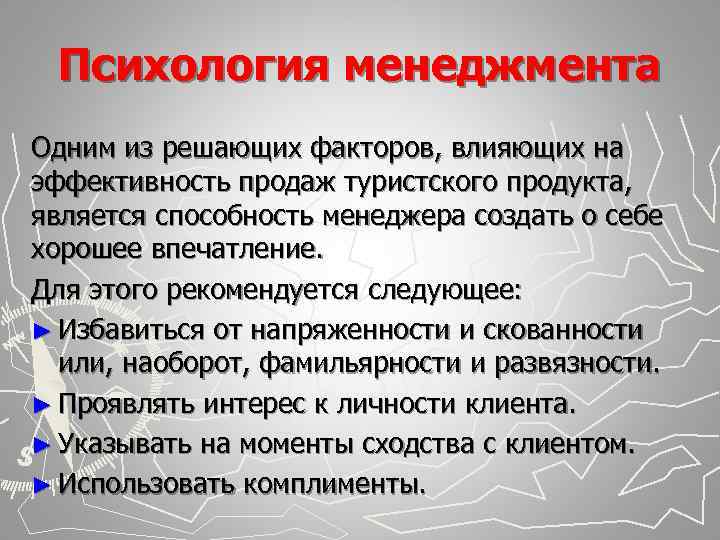 Психология менеджмента

Одним из решающих факторов, влияющих на эффективность продаж туристского продукта, является способность менеджера создать о себе хорошее впечатление.

Для этого рекомендуется следующее:

► Избавиться от напряженности и скованности или, наоборот, фамильярности и развязности.

► Проявлять интерес к личности клиента.

► Указывать на моменты сходства с клиентом.

► Использовать комплименты.